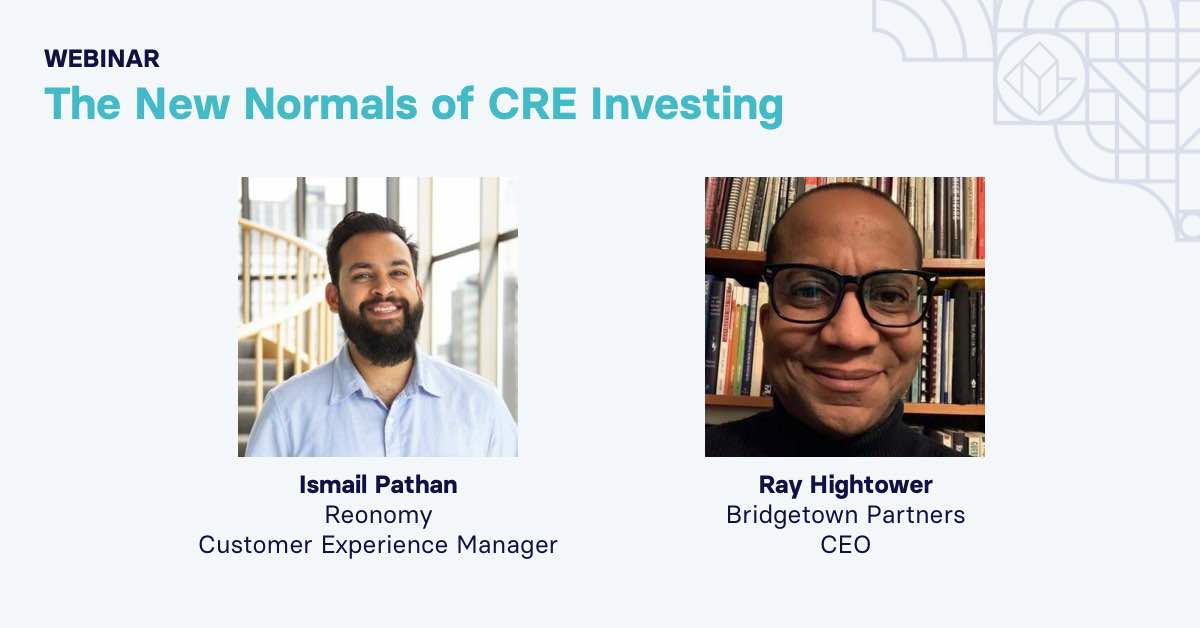 WEBINAR
The New Normals of CRE Investing

Ismail Pathan
Reonomy
Customer Experience Manager

Ray Hightower
Bridgetown Partners
CEO